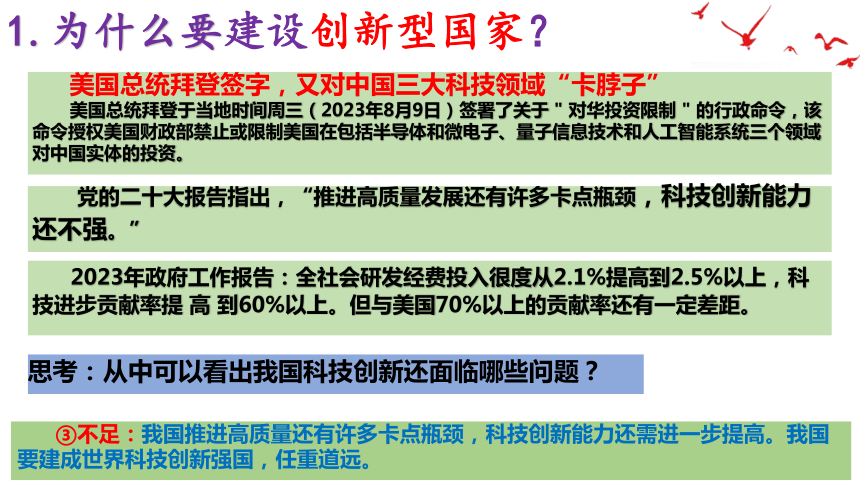 1. 为什么要建设创新型国家？

美国总统拜登签字，又对中国三大科技领域“卡脖子”

美国总统拜登于当地时间周三（2023年8月9日）签署了关于＂对华投资限制＂的行政命令，该命令授权美国财政部禁止或限制美国在包括半导体和微电子、量子信息技术和人工智能系统三个领域对中国实体的投资。

党的二十大报告指出，“推进高质量发展还有许多卡点瓶颈，科技创新能力还不强。”

2023年政府工作报告：全社会研发经费投入很度从2.1%提高到2.5%以上，科技进步贡献率提 高 到60%以上。但与美国70%以上的贡献率还有一定差距。

思考：从中可以看出我国科技创新还面临哪些问题？

③不足：我国推进高质量还有许多卡点瓶颈，科技创新能力还需进一步提高。我国要建成世界科技创新强国，任重道远。